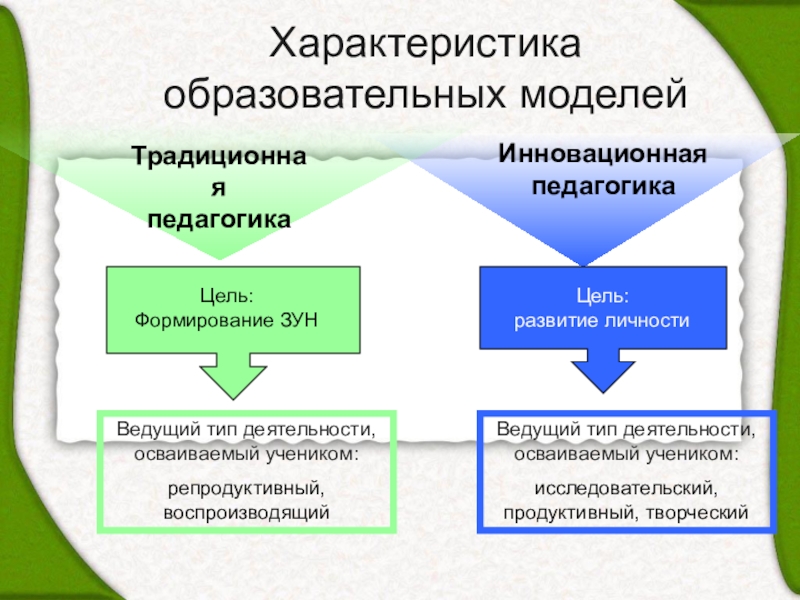 Характеристика образовательных моделей

Традиционная педагогика

Цель:
Формирование ЗУН

Ведущий тип деятельности, осваиваемый учеником:

репродуктивный, воспроизводящий

Инновационная педагогика

Цель:
развитие личности

Ведущий тип деятельности, осваиваемый учеником:

исследовательский, продуктивный, творческий